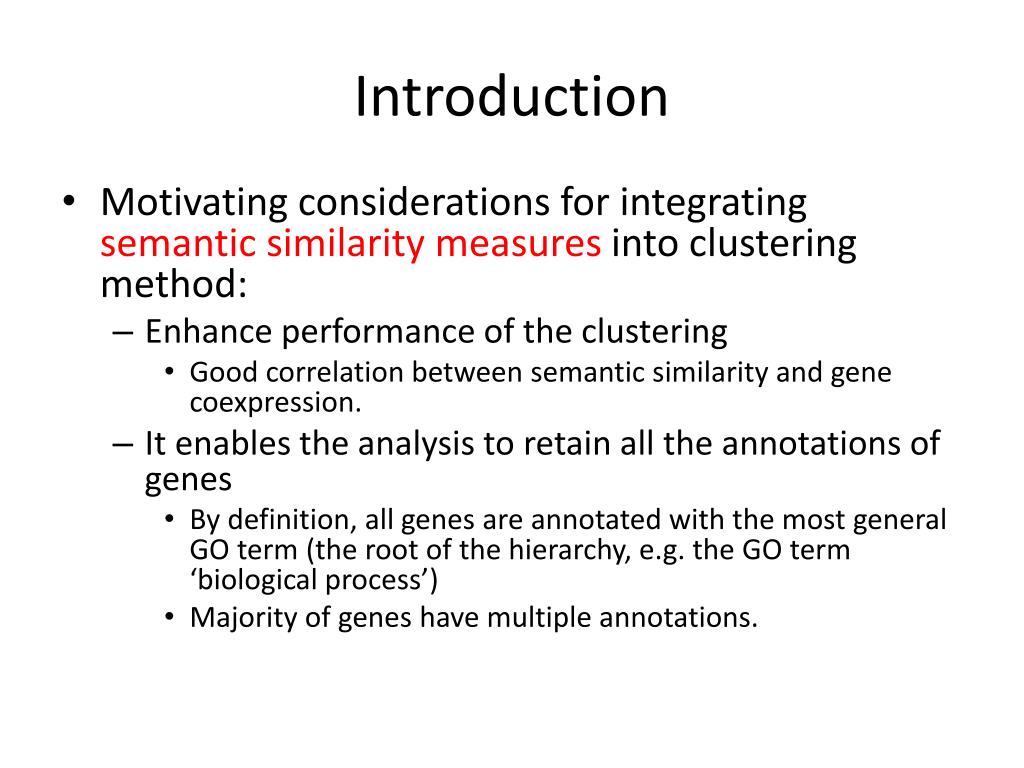 Introduction

• Motivating considerations for integrating semantic similarity measures into clustering method:
– Enhance performance of the clustering
• Good correlation between semantic similarity and gene coexpression.
– It enables the analysis to retain all the annotations of genes
• By definition, all genes are annotated with the most general GO term (the root of the hierarchy, e.g. the GO term ‘biological process’)
• Majority of genes have multiple annotations.